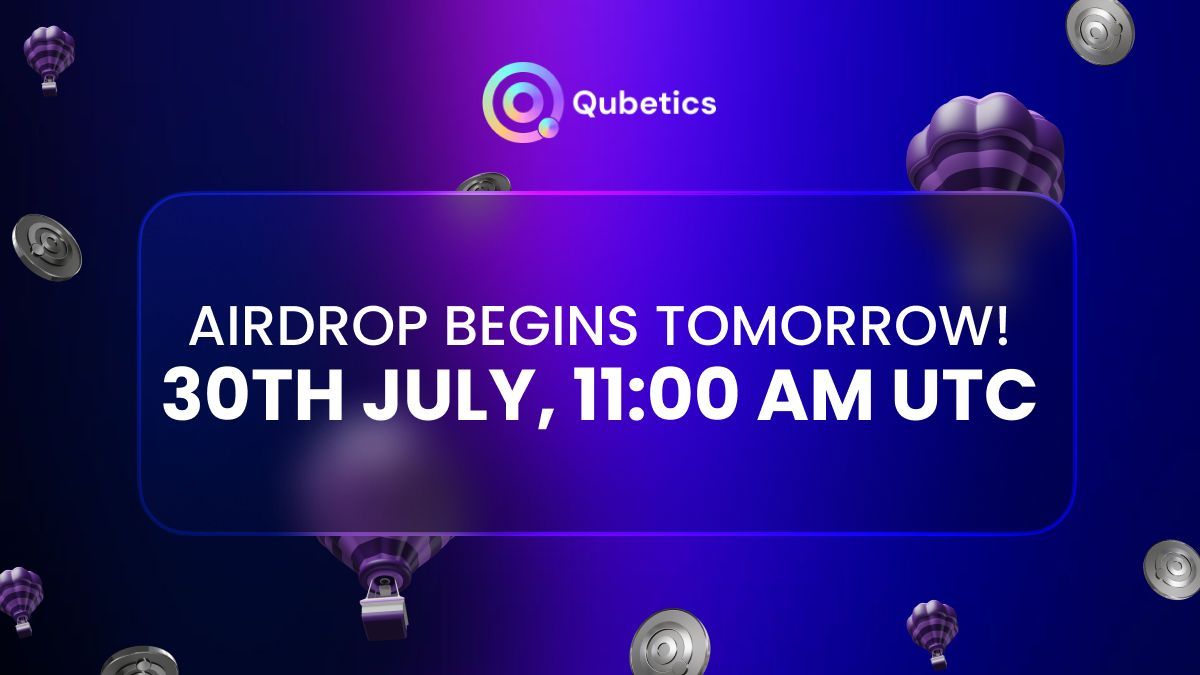 Qubetics

AIRDROP BEGINS TOMORROW!
30TH JULY, 11:00 AM UTC